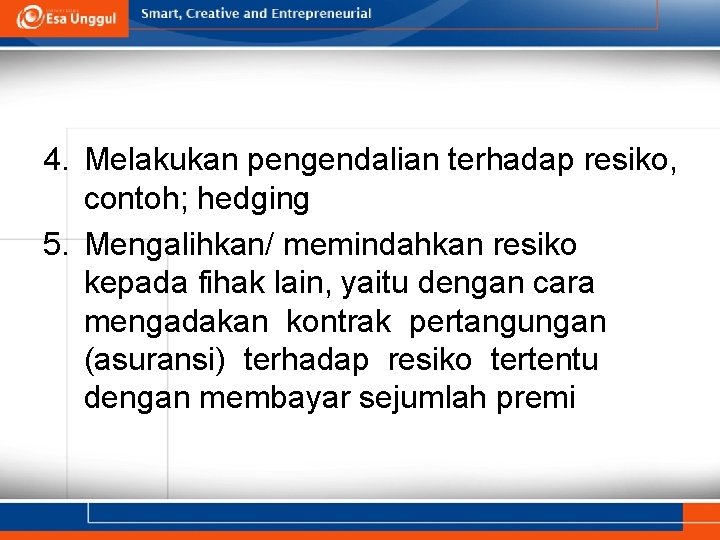 Esa Unggul

Smart, Creative and Entrepreneurial

4. Melakukan pengendalian terhadap resiko, contoh; hedging

5. Mengalihkan/ memindahkan resiko kepada fihak lain, yaitu dengan cara mengadakan kontrak pertangungan (asuransi) terhadap resiko tertentu dengan membayar sejumlah premi